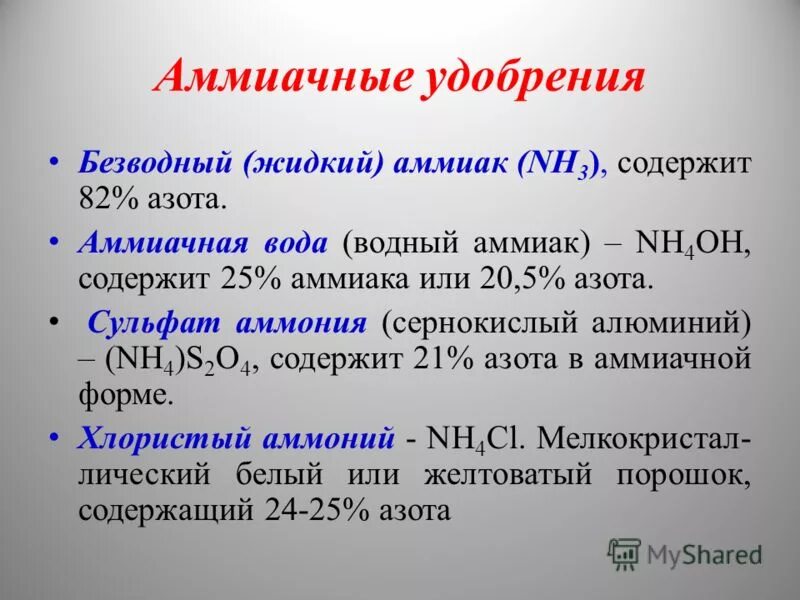 Аммиачные удобрения

• Безводный (жидкий) аммиак ($NH_3$), содержит 82% азота.

• Аммиачная вода (водный аммиак) – $NH_4OH$, содержит 25% аммиака или 20,5% азота.

• Сульфат аммония (сернокислый алюминий) – $(NH_4)S_2O_4$, содержит 21% азота в аммиачной форме.

• Хлористый аммоний - $NH_4Cl$. Мелкокристаллический белый или желтоватый порошок, содержащий 24-25% азота

MyShared